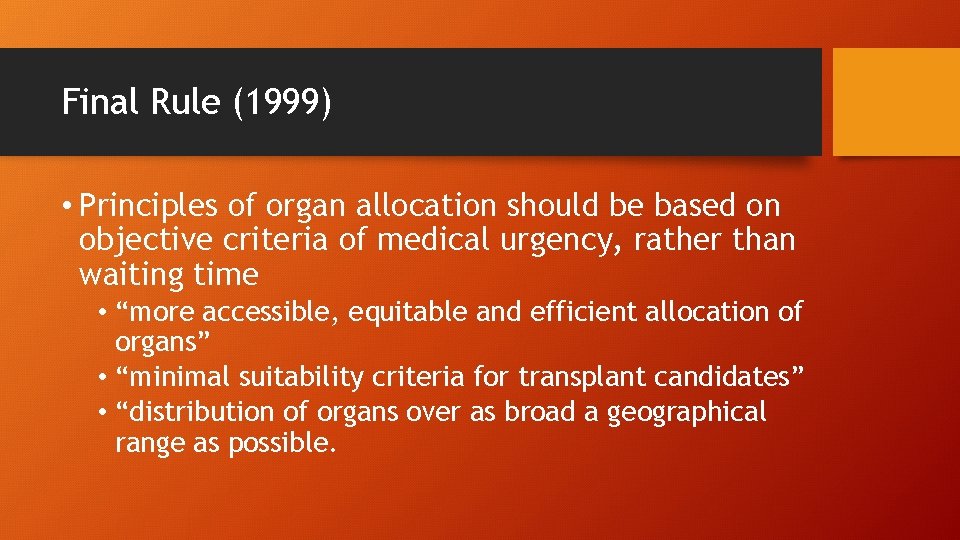 Final Rule (1999)

• Principles of organ allocation should be based on objective criteria of medical urgency, rather than waiting time

• “more accessible, equitable and efficient allocation of organs”
• “minimal suitability criteria for transplant candidates”
• “distribution of organs over as broad a geographical range as possible.